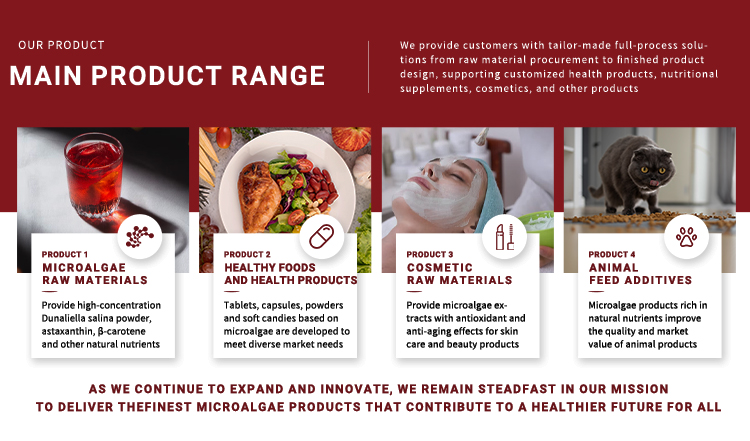 OUR PRODUCT

MAIN PRODUCT RANGE

We provide customers with tailor-made full-process solutions from raw material procurement to finished product design, supporting customized health products, nutritional supplements, cosmetics, and other products

PRODUCT 1
MICROALGAE RAW MATERIALS

Provide high-concentration Dunaliella salina powder, astaxanthin, β-carotene and other natural nutrients

PRODUCT 2
HEALTHY FOODS AND HEALTH PRODUCTS

Tablets, capsules, powders and soft candies based on microalgae are developed to meet diverse market needs

PRODUCT 3
COSMETIC RAW MATERIALS

Provide microalgae extracts with antioxidant and anti-aging effects for skin care and beauty products

PRODUCT 4
ANIMAL FEED ADDITIVES

Microalgae products rich in natural nutrients improve the quality and market value of animal products

AS WE CONTINUE TO EXPAND AND INNOVATE, WE REMAIN STEADFAST IN OUR MISSION TO DELIVER THEFINEST MICROALGAE PRODUCTS THAT CONTRIBUTE TO A HEALTHIER FUTURE FOR ALL